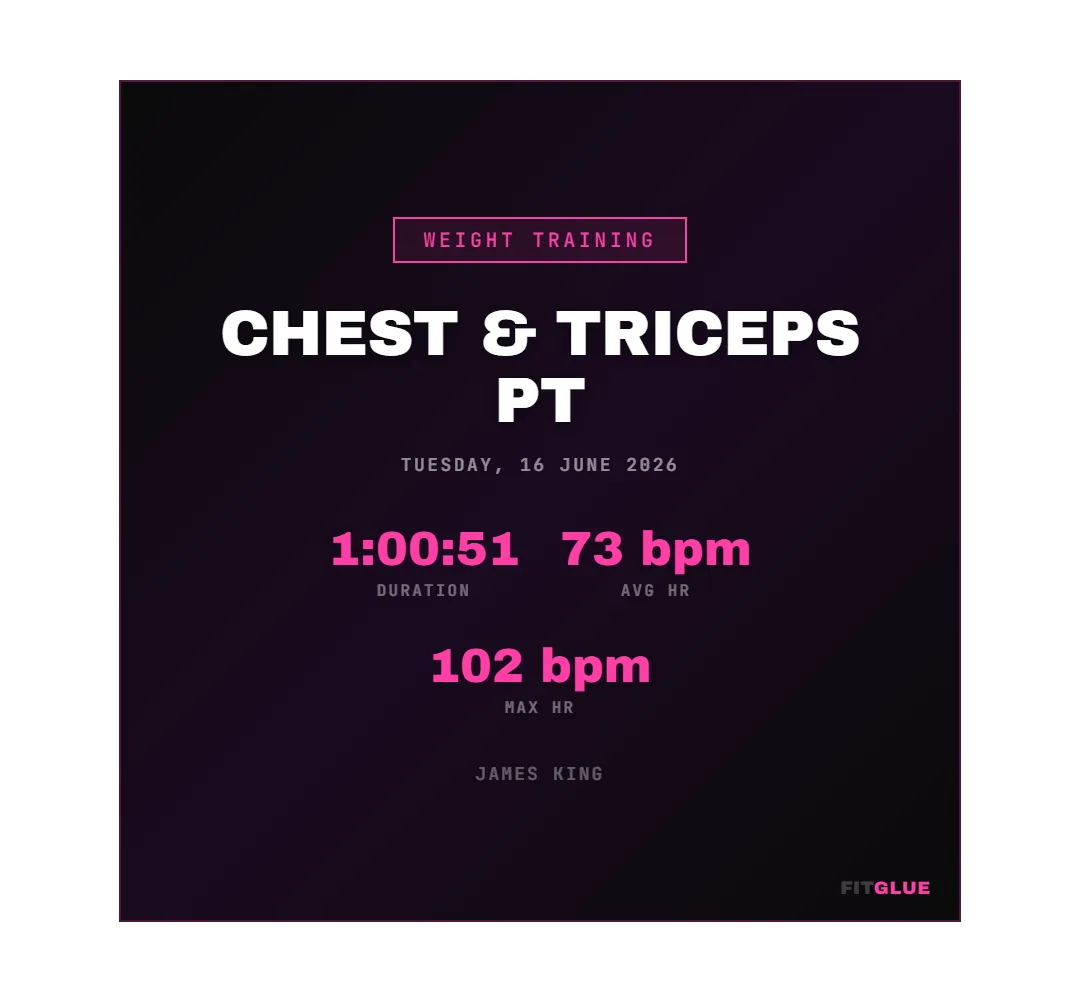 WEIGHT TRAINING

CHEST & TRICEPS PT

TUESDAY, 16 JUNE 2026

1:00:51
DURATION

73 bpm
AVG HR

102 bpm
MAX HR

JAMES KING

FITGLUE